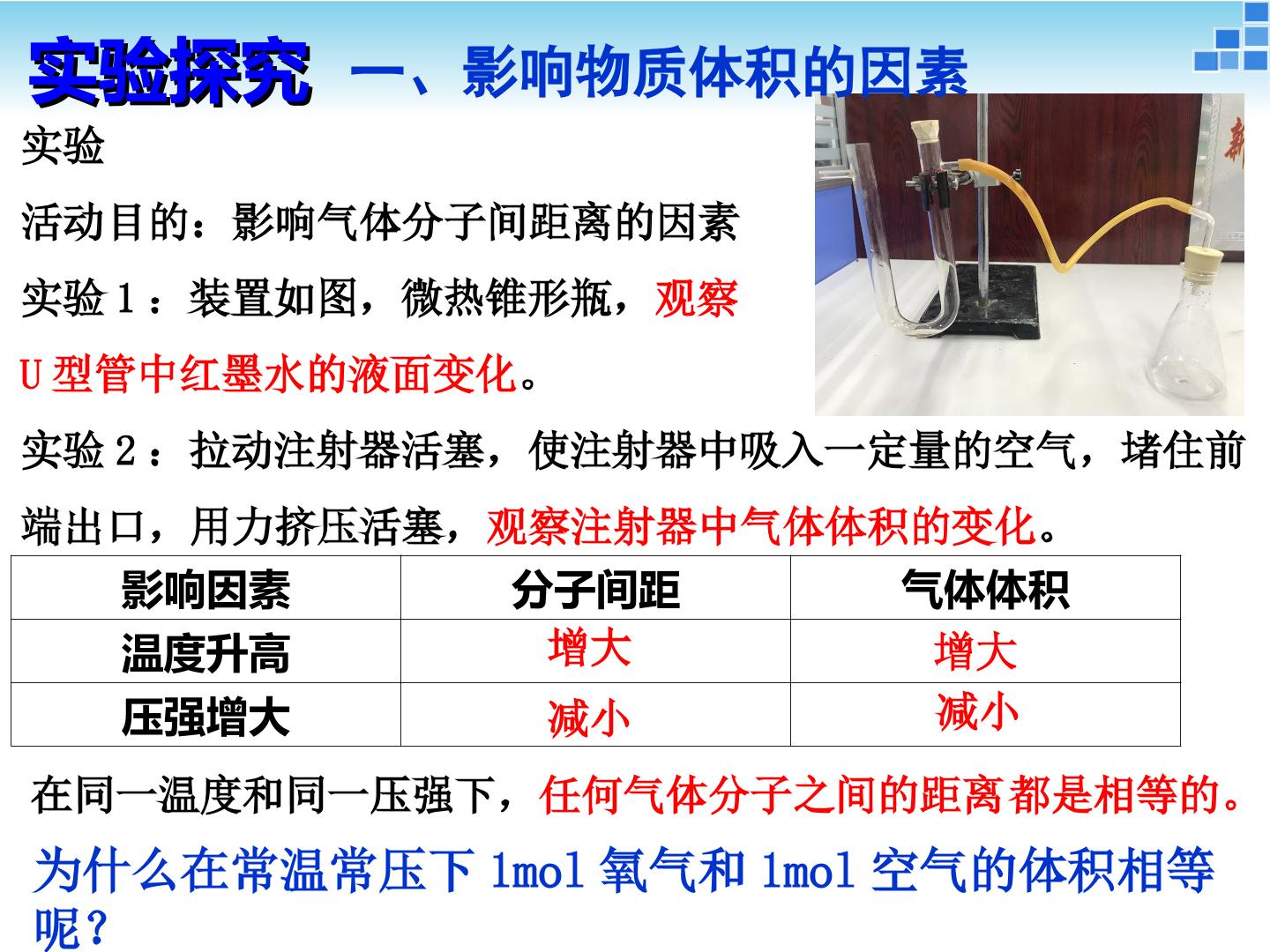 实验探究 一、影响物质体积的因素

实验

活动目的：影响气体分子间距离的因素

实验１：装置如图，微热锥形瓶，观察U型管中红墨水的液面变化。

实验２：拉动注射器活塞，使注射器中吸入一定量的空气，堵住前端出口，用力挤压活塞，观察注射器中气体体积的变化。

| 影响因素 | 分子间距 | 气体体积 |
|---|---|---|
| 温度升高 | 增大 | 增大 |
| 压强增大 | 减小 | 减小 |

在同一温度和同一压强下，任何气体分子之间的距离都是相等的。

为什么在常温常压下1mol氧气和1mol空气的体积相等呢？